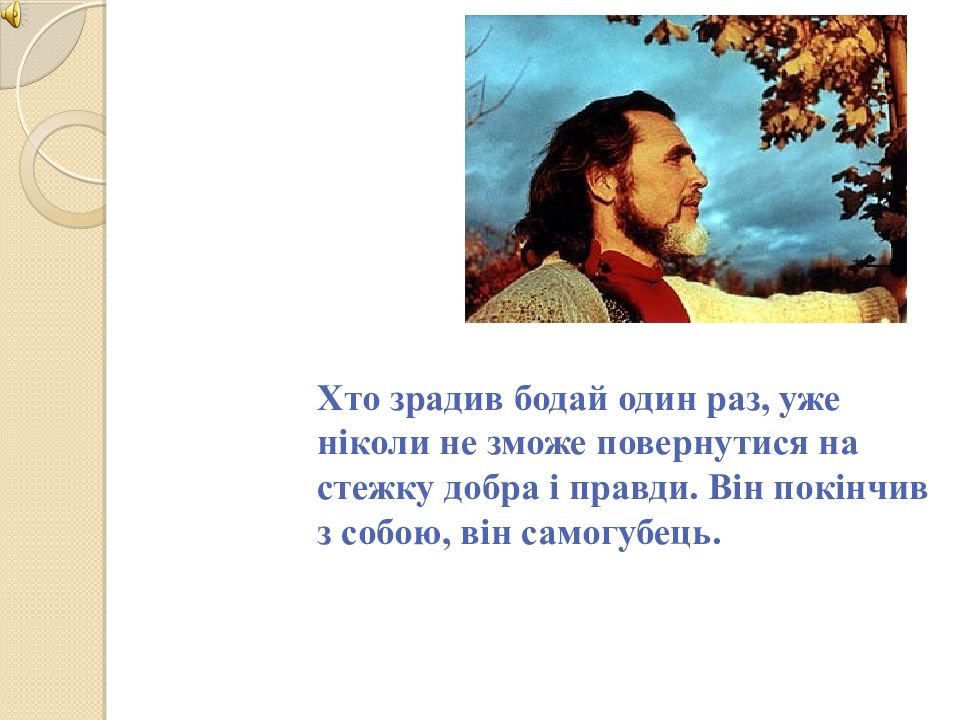 Хто зрадив бодай один раз, уже ніколи не зможе повернутися на стежку добра і правди. Він покінчив з собою, він самогубець.